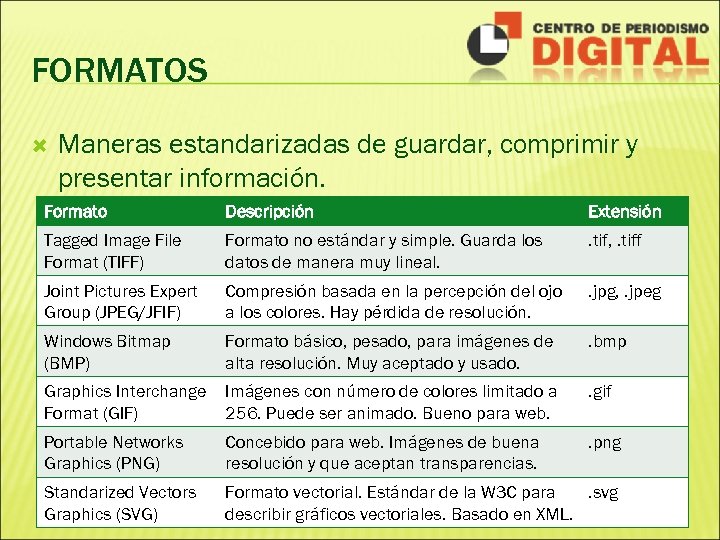 CENTRO DE PERIODISMO
DIGITAL

FORMATOS

Maneras estandarizadas de guardar, comprimir y presentar información.

| Formato | Descripción | Extensión |
|---|---|---|
| Tagged Image File Format (TIFF) | Formato no estándar y simple. Guarda los datos de manera muy lineal. | .tif, .tiff |
| Joint Pictures Expert Group (JPEG/JFIF) | Compresión basada en la percepción del ojo a los colores. Hay pérdida de resolución. | .jpg, .jpeg |
| Windows Bitmap (BMP) | Formato básico, pesado, para imágenes de alta resolución. Muy aceptado y usado. | .bmp |
| Graphics Interchange Format (GIF) | Imágenes con número de colores limitado a 256. Puede ser animado. Bueno para web. | .gif |
| Portable Networks Graphics (PNG) | Concebido para web. Imágenes de buena resolución y que aceptan transparencias. | .png |
| Standarized Vectors Graphics (SVG) | Formato vectorial. Estándar de la W3C para describir gráficos vectoriales. Basado en XML. | .svg |